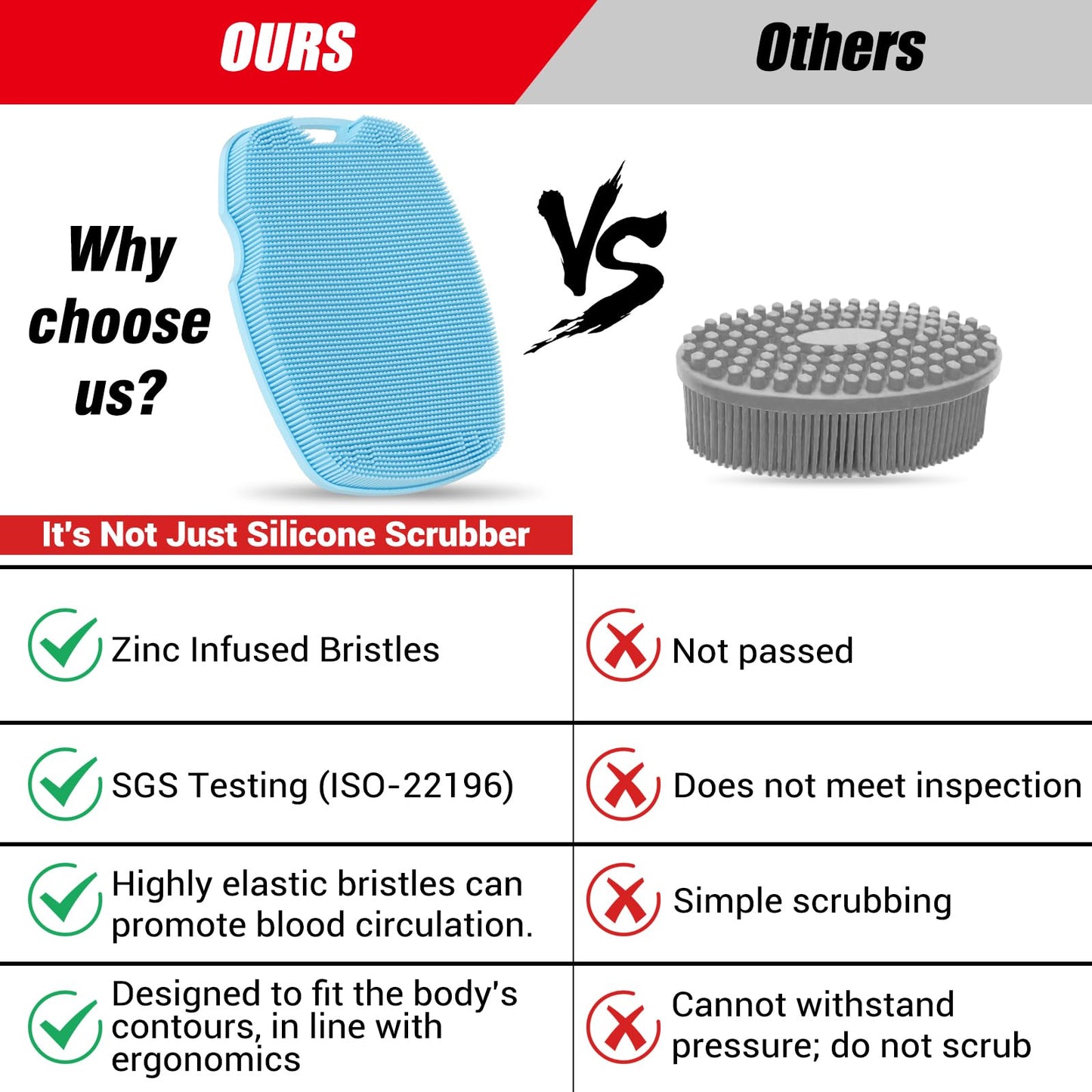 OURS

Others

Why choose us?

VS

It's Not Just Silicone Scrubber

| | |
|---|---|
| Zinc Infused Bristles | Not passed |
| SGS Testing (ISO-22196) | Does not meet inspection |
| Highly elastic bristles can promote blood circulation. | Simple scrubbing |
| Designed to fit the body's contours, in line with ergonomics | Cannot withstand pressure; do not scrub |